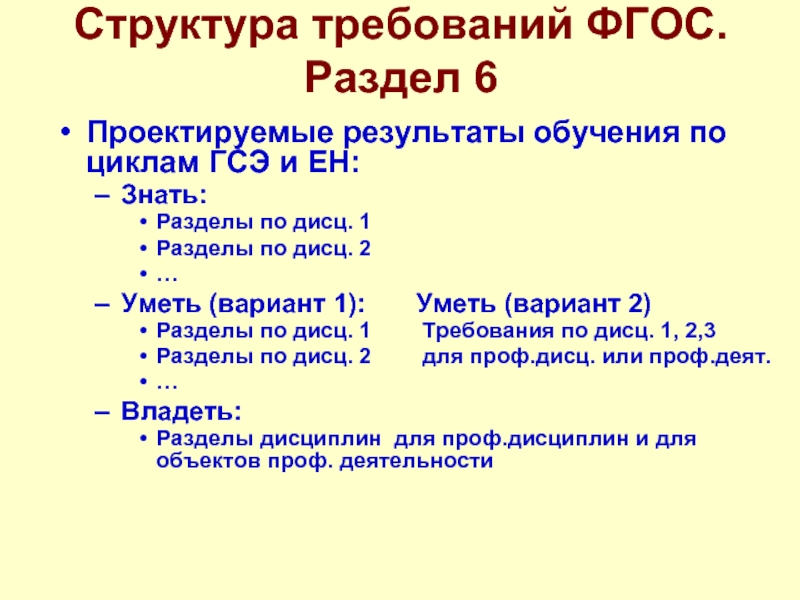 Структура требований ФГОС. Раздел 6

• Проектируемые результаты обучения по циклам ГСЭ и ЕН:
– Знать:
• Разделы по дисц. 1
• Разделы по дисц. 2
• …
– Уметь (вариант 1): Уметь (вариант 2)
• Разделы по дисц. 1 Требования по дисц. 1, 2,3
• Разделы по дисц. 2 для проф.дисц. или проф.деят.
• …
– Владеть:
• Разделы дисциплин для проф.дисциплин и для объектов проф. деятельности